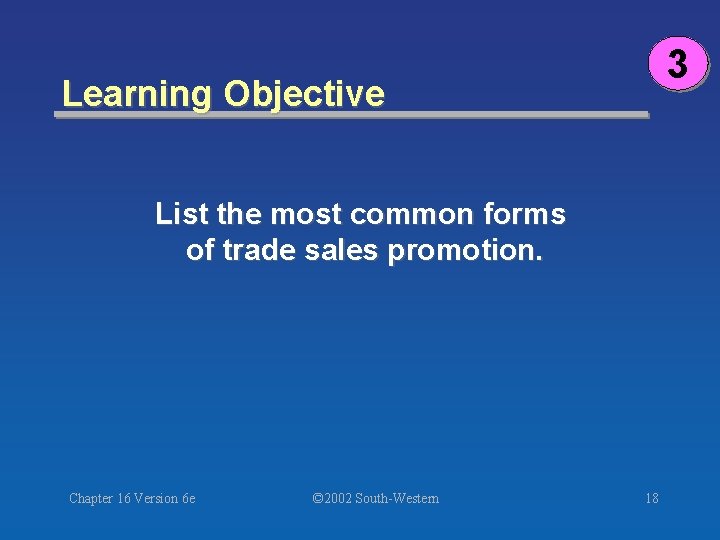 3

Learning Objective

List the most common forms of trade sales promotion.

Chapter 16 Version 6e

©2002 South-Western

18